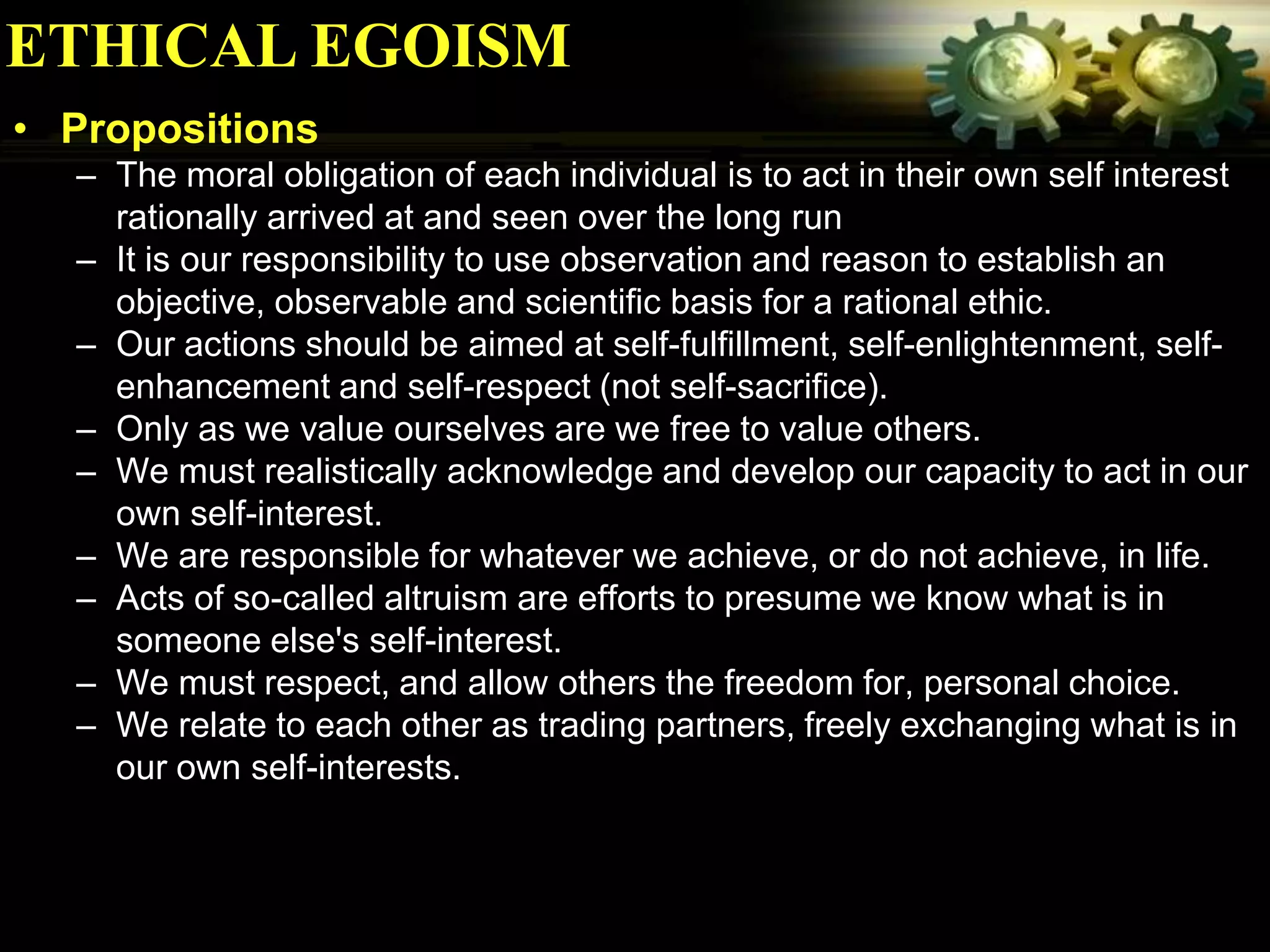 ETHICAL EGOISM

• Propositions
– The moral obligation of each individual is to act in their own self interest rationally arrived at and seen over the long run
– It is our responsibility to use observation and reason to establish an objective, observable and scientific basis for a rational ethic.
– Our actions should be aimed at self-fulfillment, self-enlightenment, self-enhancement and self-respect (not self-sacrifice).
– Only as we value ourselves are we free to value others.
– We must realistically acknowledge and develop our capacity to act in our own self-interest.
– We are responsible for whatever we achieve, or do not achieve, in life.
– Acts of so-called altruism are efforts to presume we know what is in someone else's self-interest.
– We must respect, and allow others the freedom for, personal choice.
– We relate to each other as trading partners, freely exchanging what is in our own self-interests.